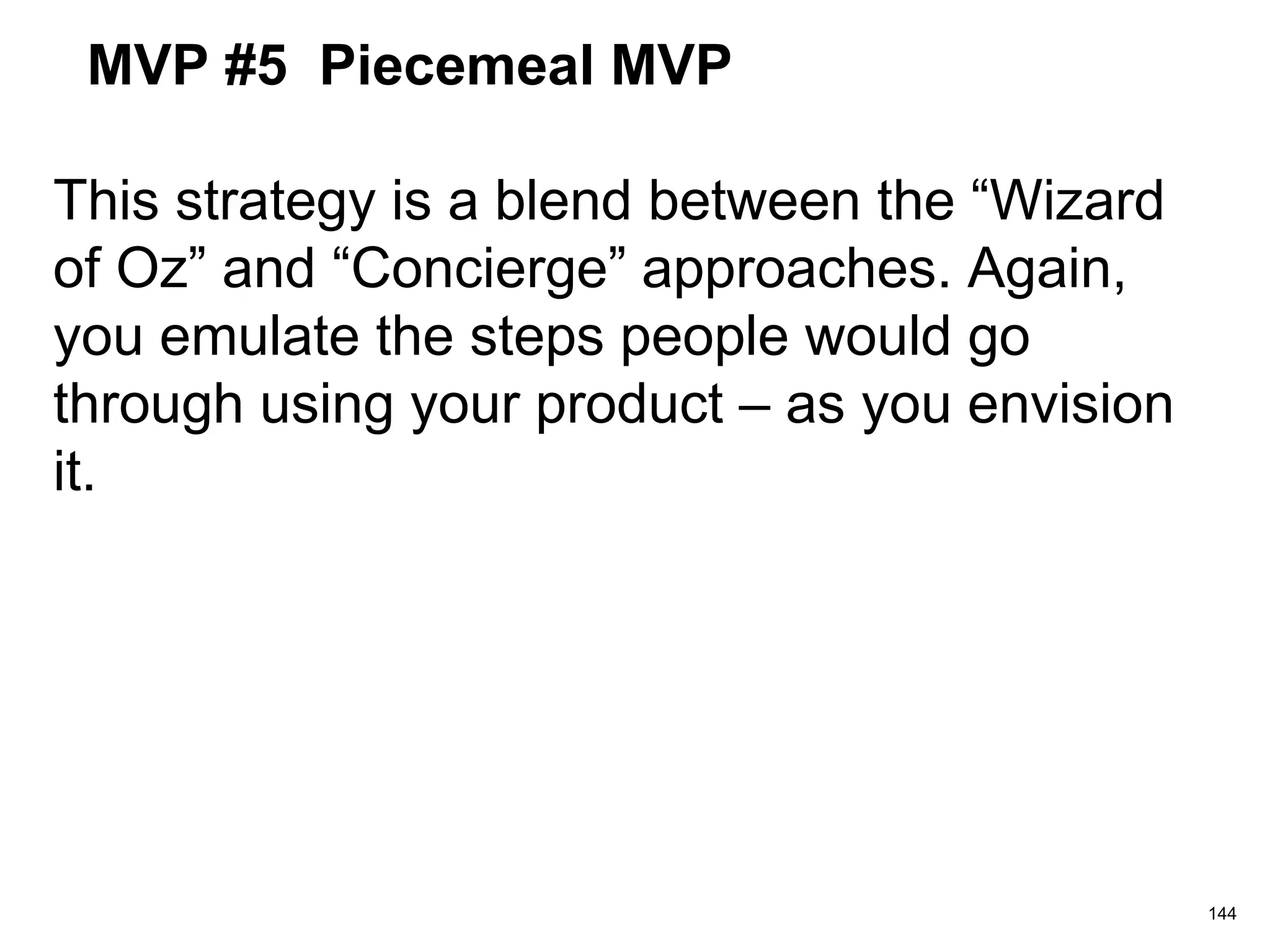 MVP #5  Piecemeal MVP

This strategy is a blend between the “Wizard of Oz” and “Concierge” approaches. Again, you emulate the steps people would go through using your product – as you envision it.

144